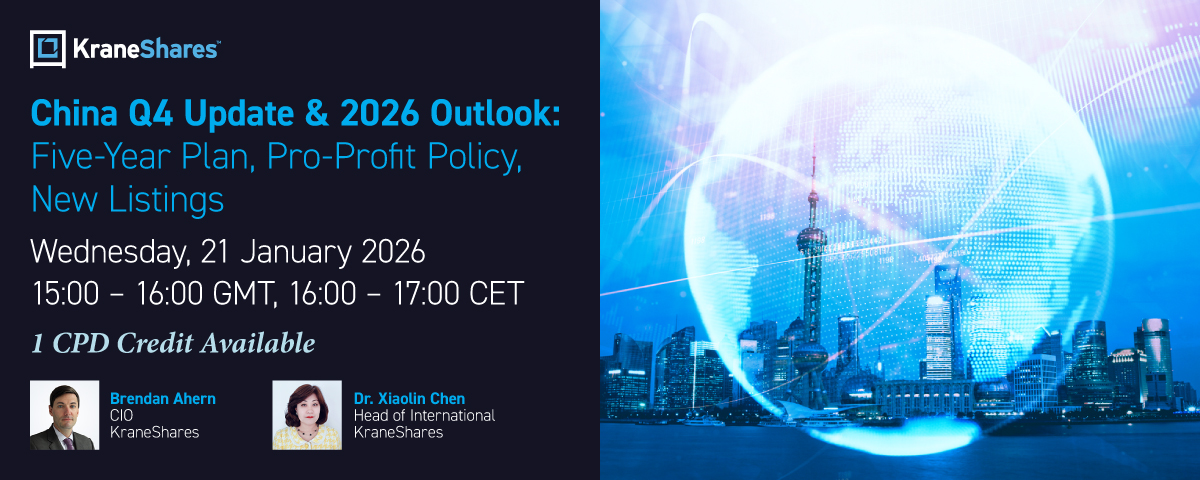 KraneShares™

China Q4 Update & 2026 Outlook: Five-Year Plan, Pro-Profit Policy, New Listings

Wednesday, 21 January 2026
15:00 – 16:00 GMT, 16:00 – 17:00 CET

1 CPD Credit Available

Brendan Ahern
CIO
KraneShares

Dr. Xiaolin Chen
Head of International
KraneShares